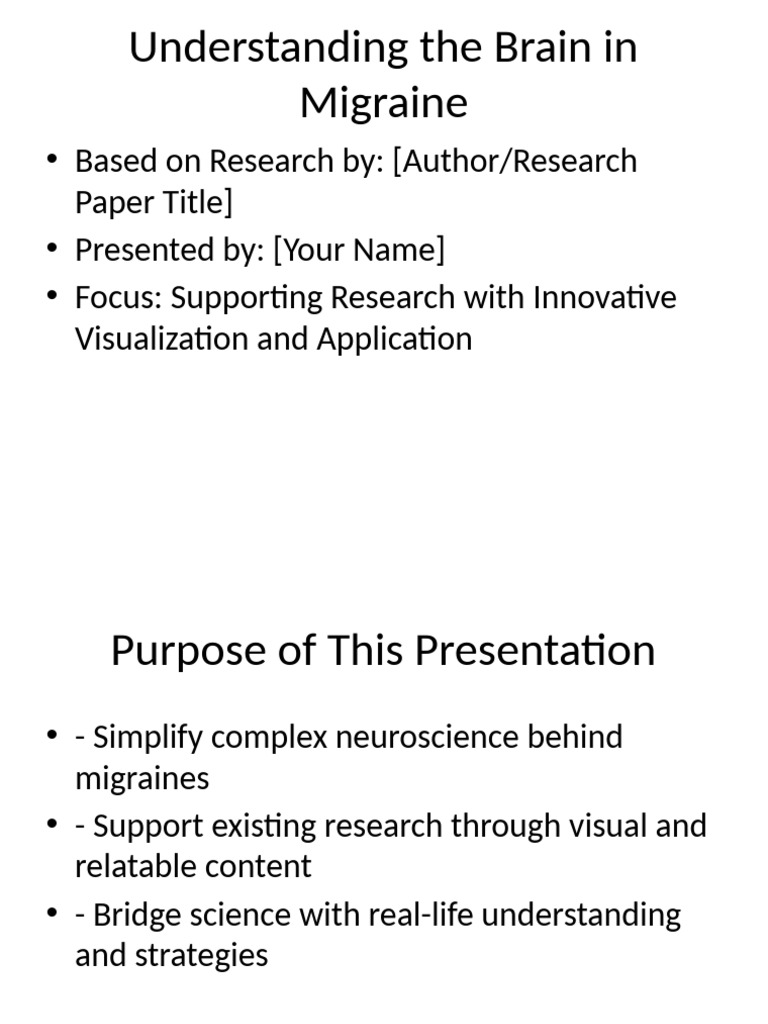 Understanding the Brain in Migraine

• Based on Research by: [Author/Research Paper Title]
• Presented by: [Your Name]
• Focus: Supporting Research with Innovative Visualization and Application

Purpose of This Presentation

• - Simplify complex neuroscience behind migraines
• - Support existing research through visual and relatable content
• - Bridge science with real-life understanding and strategies